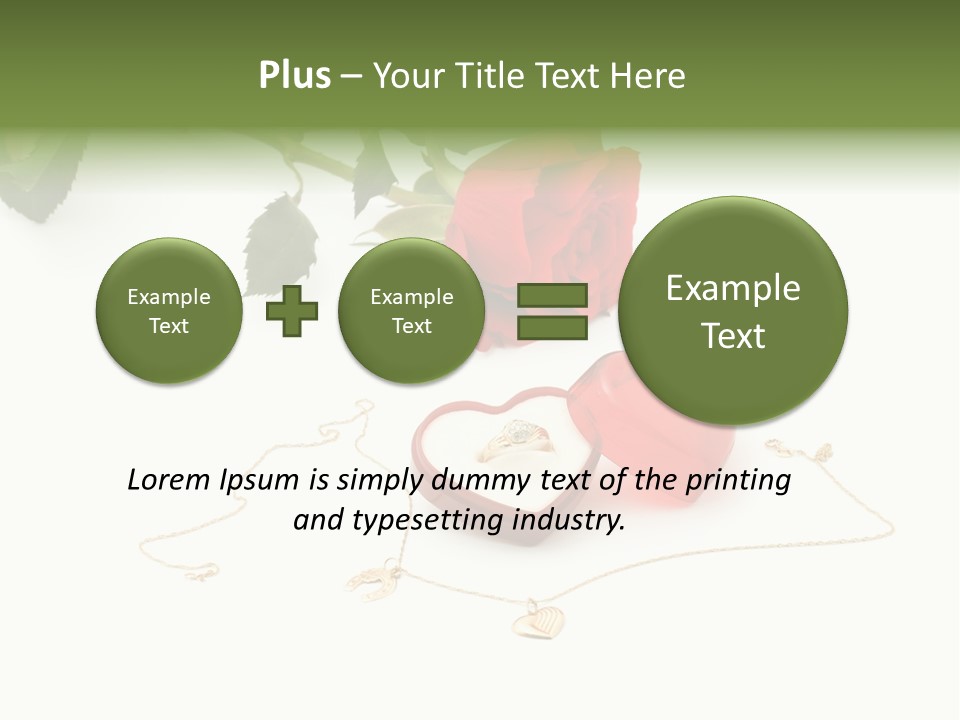 Plus – Your Title Text Here

Example Text

Example Text

Example Text

Lorem Ipsum is simply dummy text of the printing and typesetting industry.